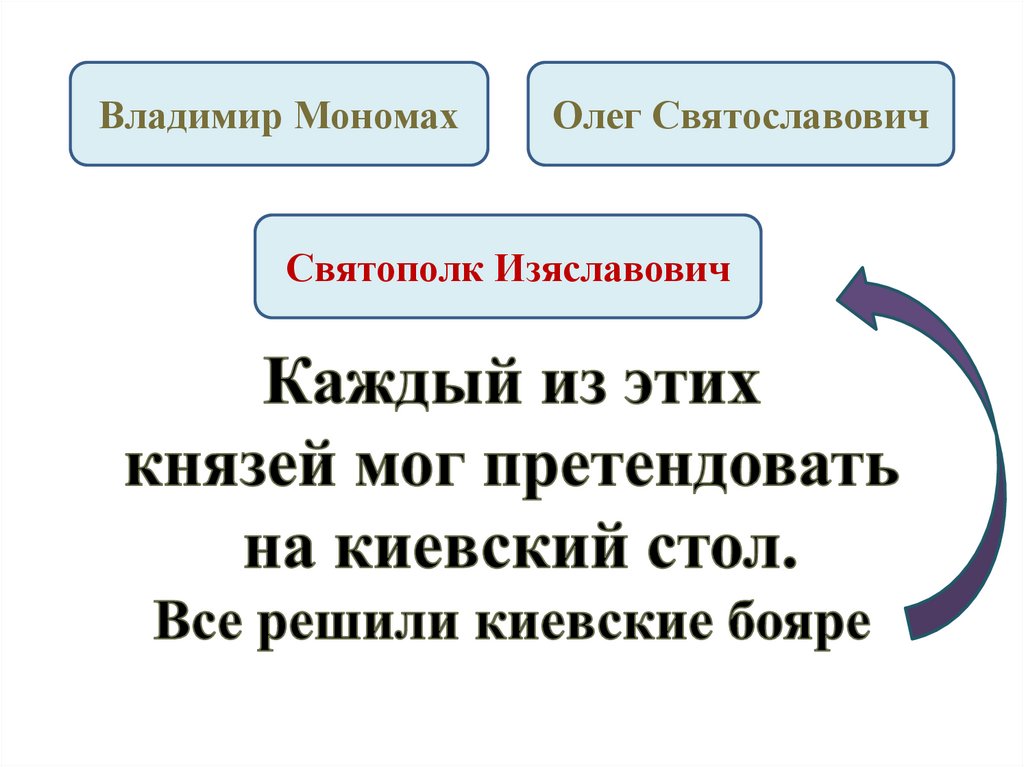 Владимир Мономах

Олег Святославович

Святополк Изяславович

Каждый из этих князей мог претендовать на киевский стол.

Все решили киевские бояре